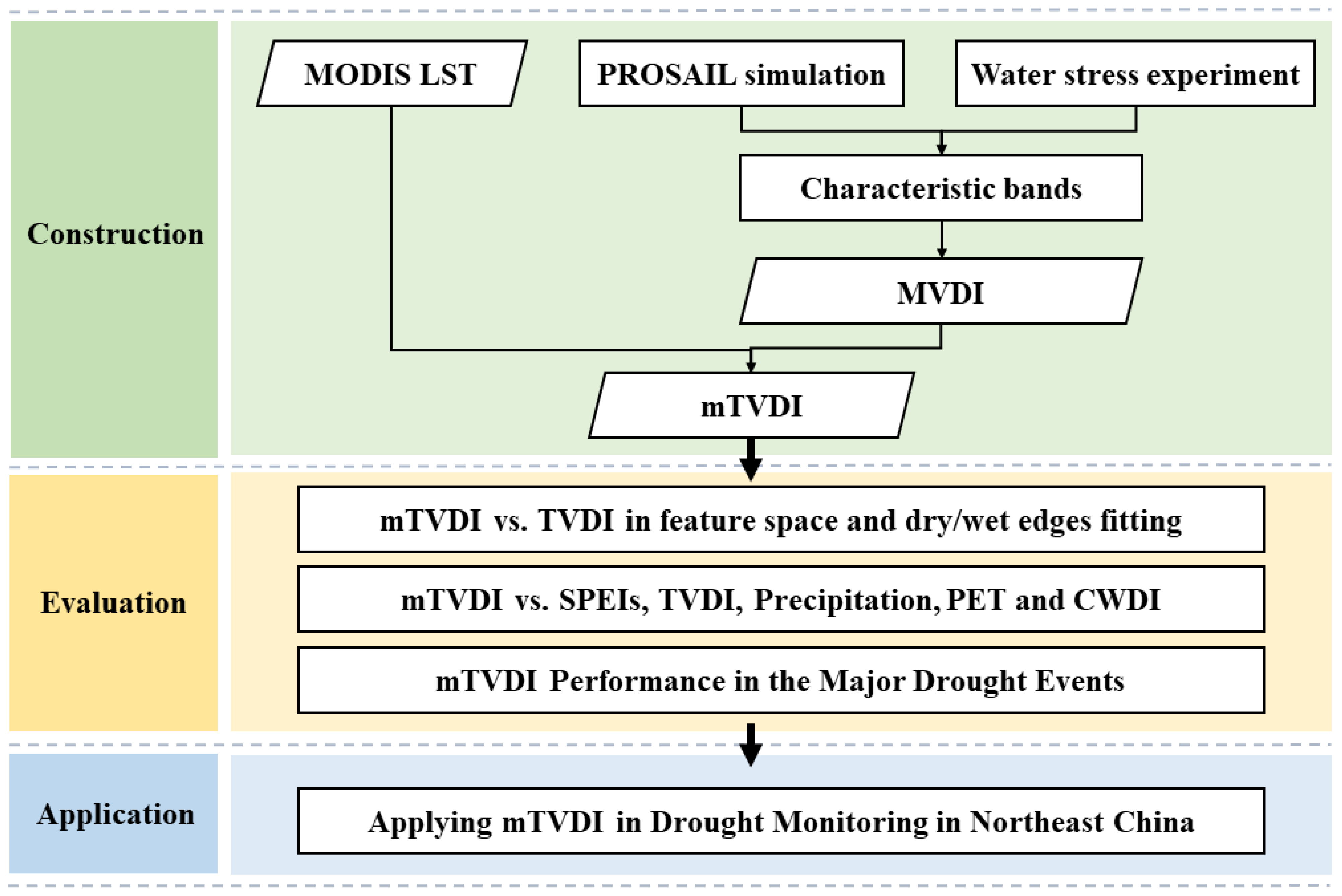 Construction

MODIS LST

PROSAIL simulation

Water stress experiment

Characteristic bands

MVDI

mTVDI

Evaluation

mTVDI vs. TVDI in feature space and dry/wet edges fitting

mTVDI vs. SPEIs, TVDI, Precipitation, PET and CWDI

mTVDI Performance in the Major Drought Events

Application

Applying mTVDI in Drought Monitoring in Northeast China